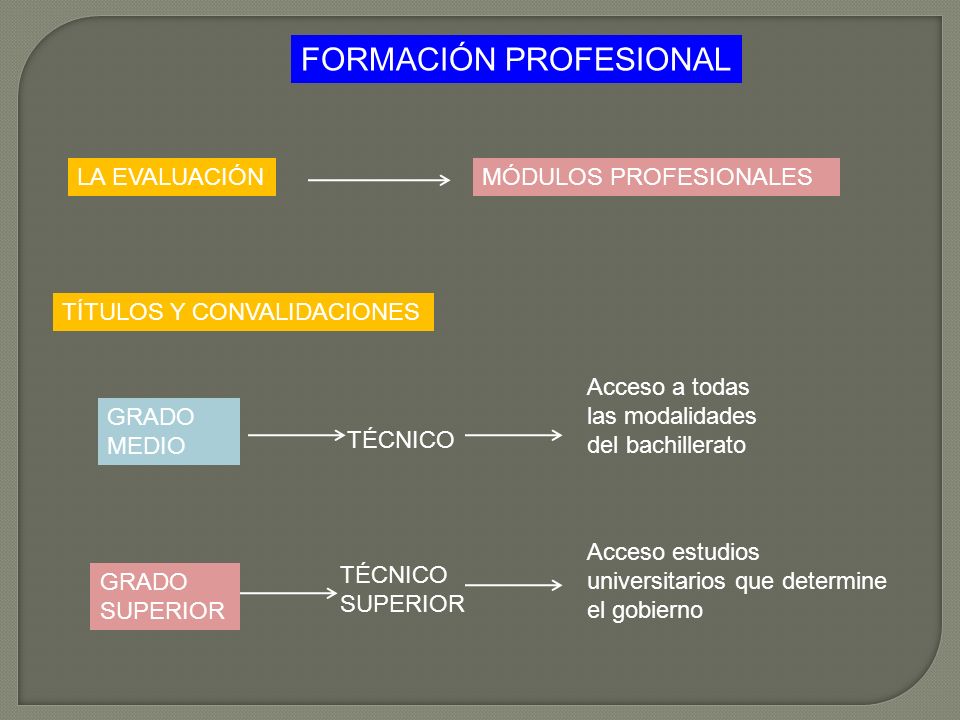 FORMACIÓN PROFESIONAL

LA EVALUACIÓN

MÓDULOS PROFESIONALES

TÍTULOS Y CONVALIDACIONES

GRADO MEDIO

TÉCNICO

Acceso a todas las modalidades del bachillerato

GRADO SUPERIOR

TÉCNICO SUPERIOR

Acceso estudios universitarios que determine el gobierno